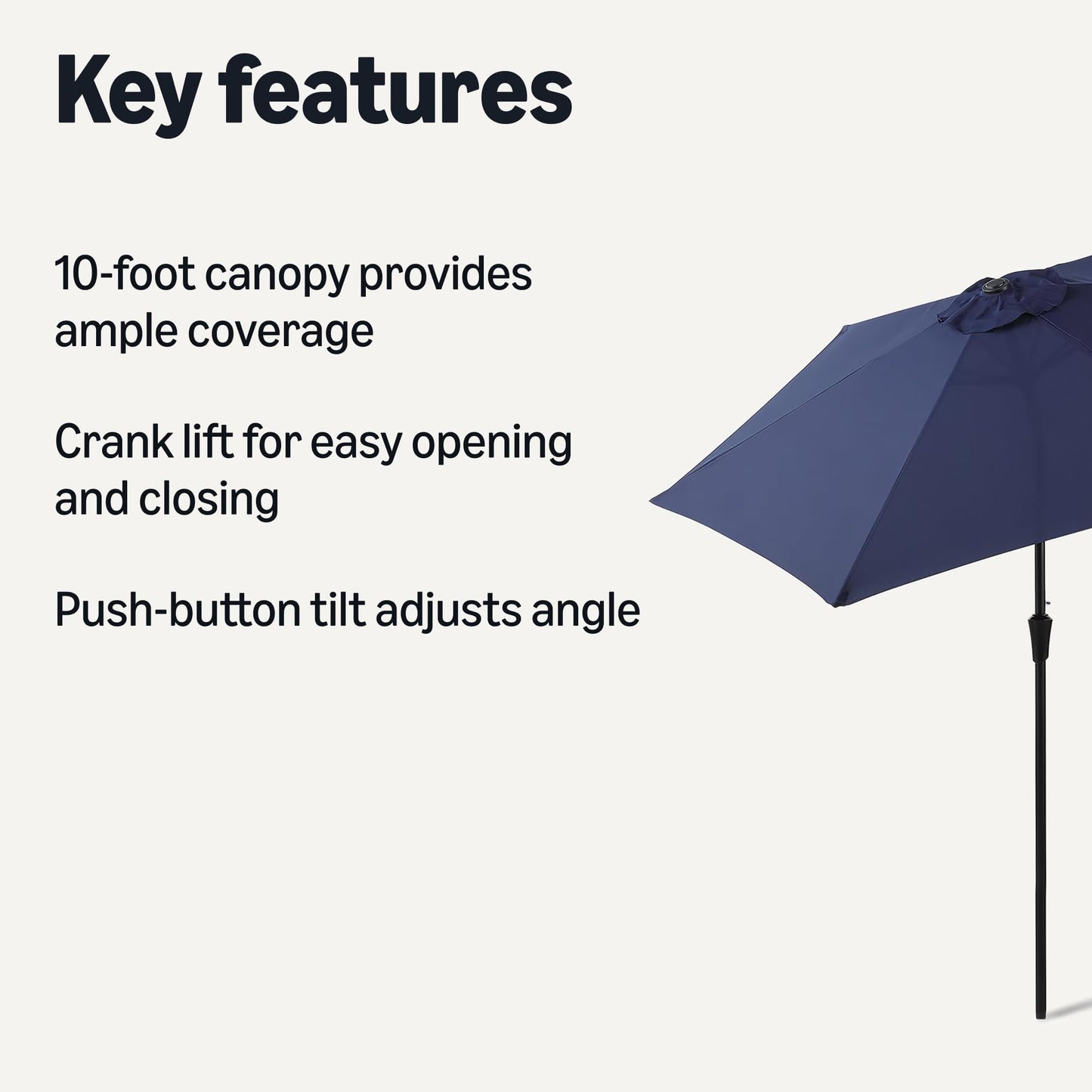 Key features

10-foot canopy provides ample coverage

Crank lift for easy opening and closing

Push-button tilt adjusts angle